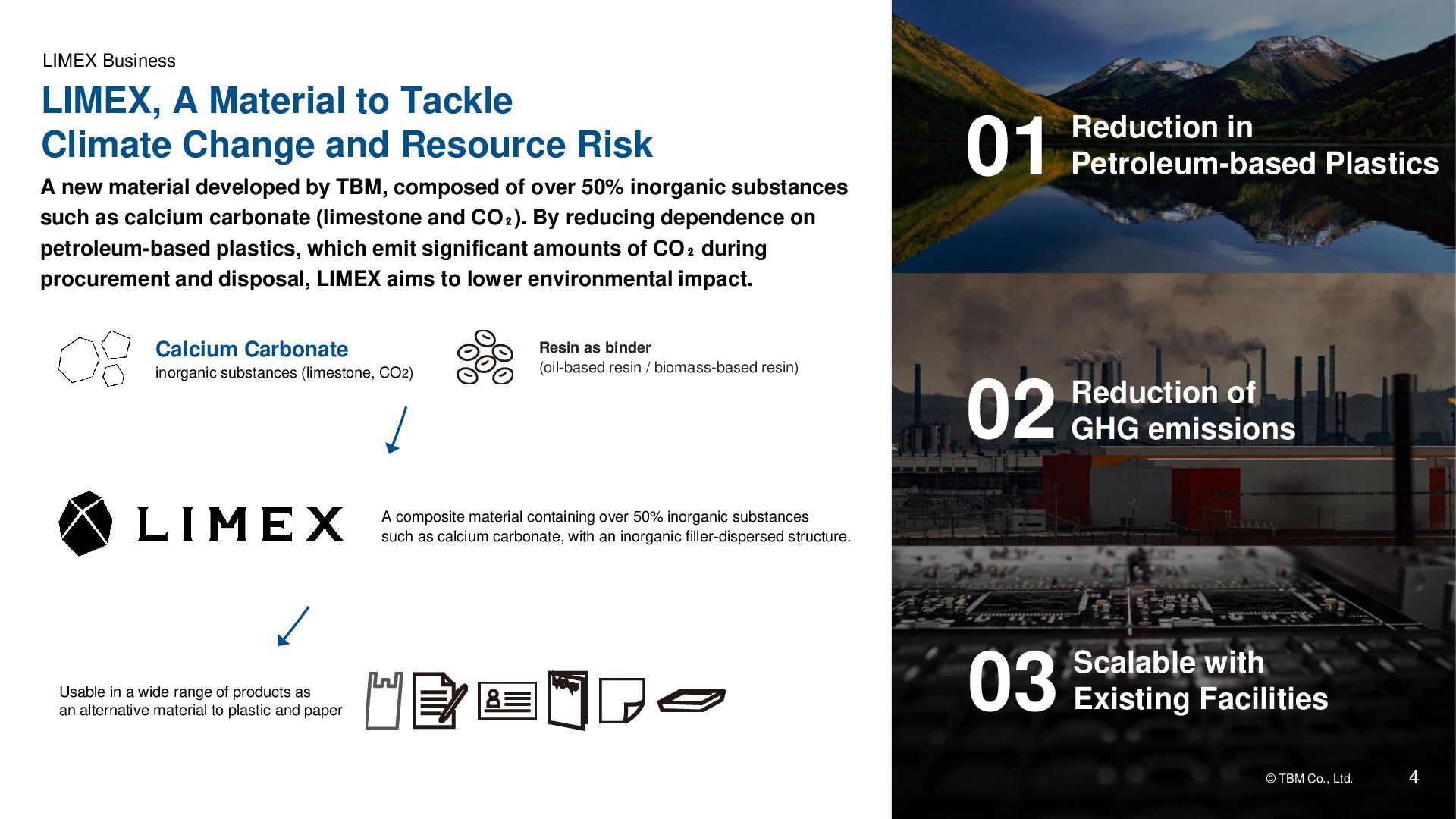 LIMEX Business

LIMEX, A Material to Tackle Climate Change and Resource Risk

A new material developed by TBM, composed of over 50% inorganic substances such as calcium carbonate (limestone and $CO_2$). By reducing dependence on petroleum-based plastics, which emit significant amounts of $CO_2$ during procurement and disposal, LIMEX aims to lower environmental impact.

Calcium Carbonate
inorganic substances (limestone, $CO_2$)

Resin as binder
(oil-based resin / biomass-based resin)

LIMEX

A composite material containing over 50% inorganic substances such as calcium carbonate, with an inorganic filler-dispersed structure.

Usable in a wide range of products as an alternative material to plastic and paper

01 Reduction in Petroleum-based Plastics

02 Reduction of GHG emissions

03 Scalable with Existing Facilities

© TBM Co., Ltd.

4